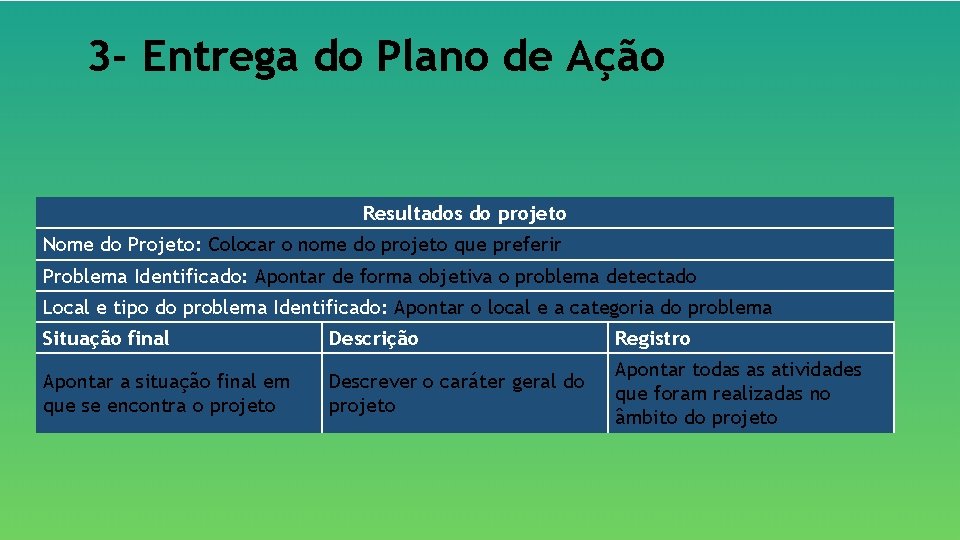 3- Entrega do Plano de Ação

| Resultados do projeto | | |
|---|---|---|
| Nome do Projeto: Colocar o nome do projeto que preferir | | |
| Problema Identificado: Apontar de forma objetiva o problema detectado | | |
| Local e tipo do problema Identificado: Apontar o local e a categoria do problema | | |
| Situação final | Descrição | Registro |
| Apontar a situação final em que se encontra o projeto | Descrever o caráter geral do projeto | Apontar todas as atividades que foram realizadas no âmbito do projeto |